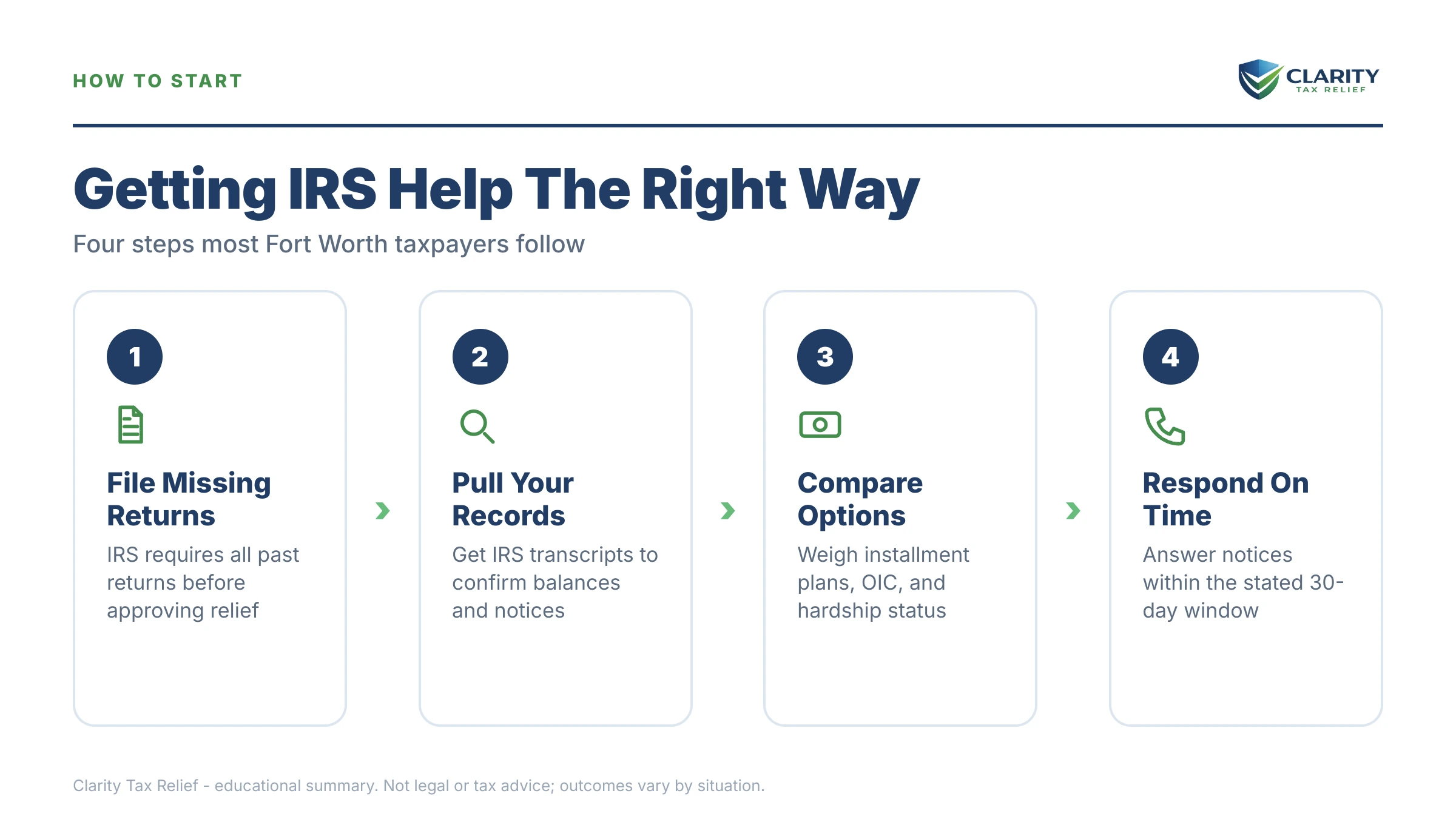 HOW TO START

CLARITY
TAX RELIEF

Getting IRS Help The Right Way

Four steps most Fort Worth taxpayers follow

1

File Missing Returns

IRS requires all past returns before approving relief

2

Pull Your Records

Get IRS transcripts to confirm balances and notices

3

Compare Options

Weigh installment plans, OIC, and hardship status

4

Respond On Time

Answer notices within the stated 30-day window

Clarity Tax Relief - educational summary. Not legal or tax advice; outcomes vary by situation.